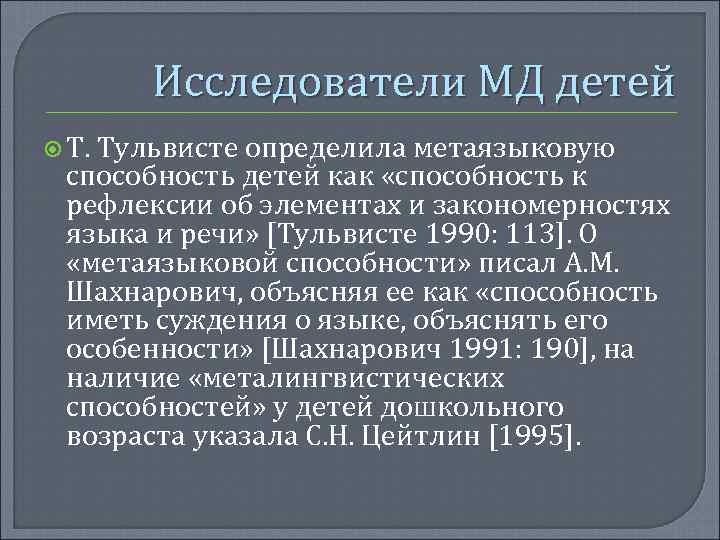 Исследователи МД детей

Т. Тульвисте определила метаязыковую способность детей как «способность к рефлексии об элементах и закономерностях языка и речи» [Тульвисте 1990: 113]. О «метаязыковой способности» писал А.М. Шахнарович, объясняя ее как «способность иметь суждения о языке, объяснять его особенности» [Шахнарович 1991: 190], на наличие «металингвистических способностей» у детей дошкольного возраста указала С.Н. Цейтлин [1995].